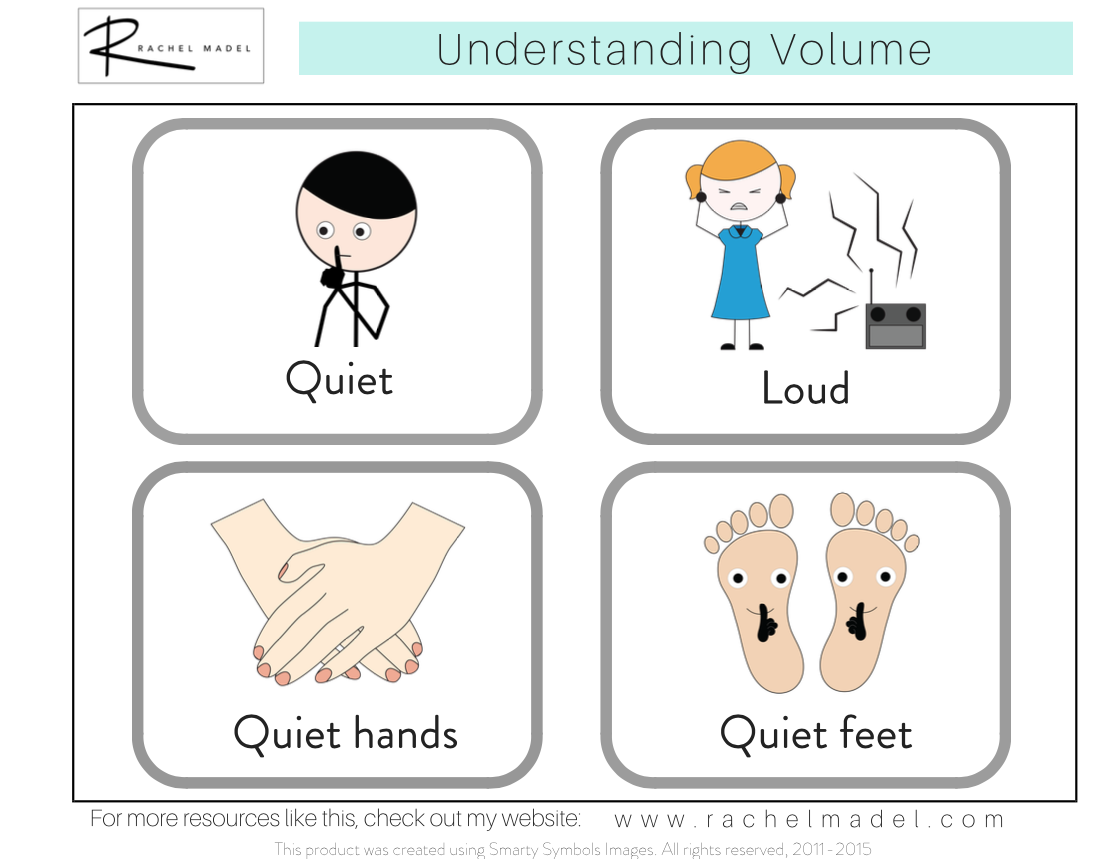 RACHEL MADEL

Understanding Volume

Quiet

Loud

Quiet hands

Quiet feet

For more resources like this, check out my website: www.rachelmadel.com

This product was created using Smarty Symbols Images. All rights reserved, 2011-2015